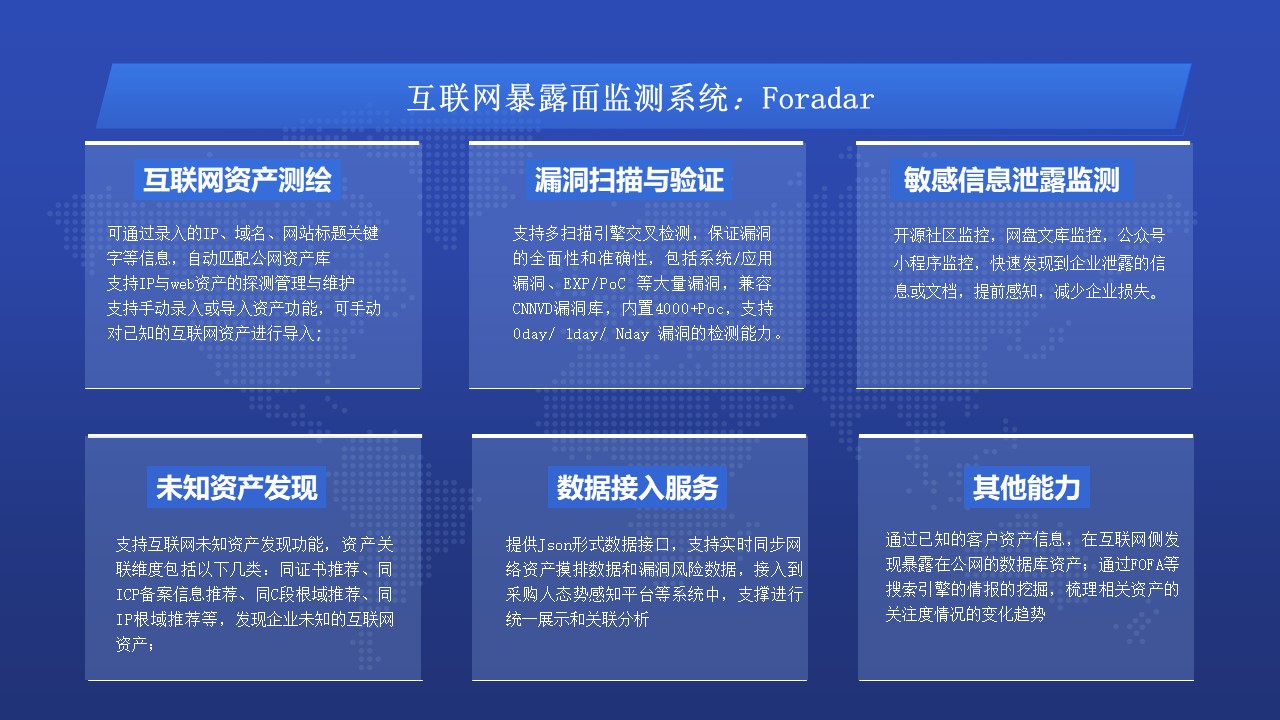 互联网暴露面监测系统：Foradar

互联网资产测绘

可通过录入的IP、域名、网站标题关键字等信息，自动匹配公网资产库
支持IP与web资产的探测管理与维护
支持手动录入或导入资产功能，可手动对已知的互联网资产进行导入；

漏洞扫描与验证

支持多扫描引擎交叉检测，保证漏洞的全面性和准确性，包括系统/应用漏洞、EXP/PoC 等大量漏洞，兼容CNNVD漏洞库，内置4000+Poc，支持0day/ 1day/ Nday 漏洞的检测能力。

敏感信息泄露监测

开源社区监控，网盘文库监控，公众号小程序监控，快速发现到企业泄露的信息或文档，提前感知，减少企业损失。

未知资产发现

支持互联网未知资产发现功能，资产关联维度包括以下几类：同证书推荐、同ICP备案信息推荐、同C段根域推荐、同IP根域推荐等，发现企业未知的互联网资产；

数据接入服务

提供Json形式数据接口，支持实时同步网络资产摸排数据和漏洞风险数据，接入到采购人态势感知平台等系统中，支撑进行统一展示和关联分析

其他能力

通过已知的客户资产信息，在互联网侧发现暴露在公网的数据库资产；通过FOFA等搜索引擎的情报的挖掘，梳理相关资产的关注度情况的变化趋势